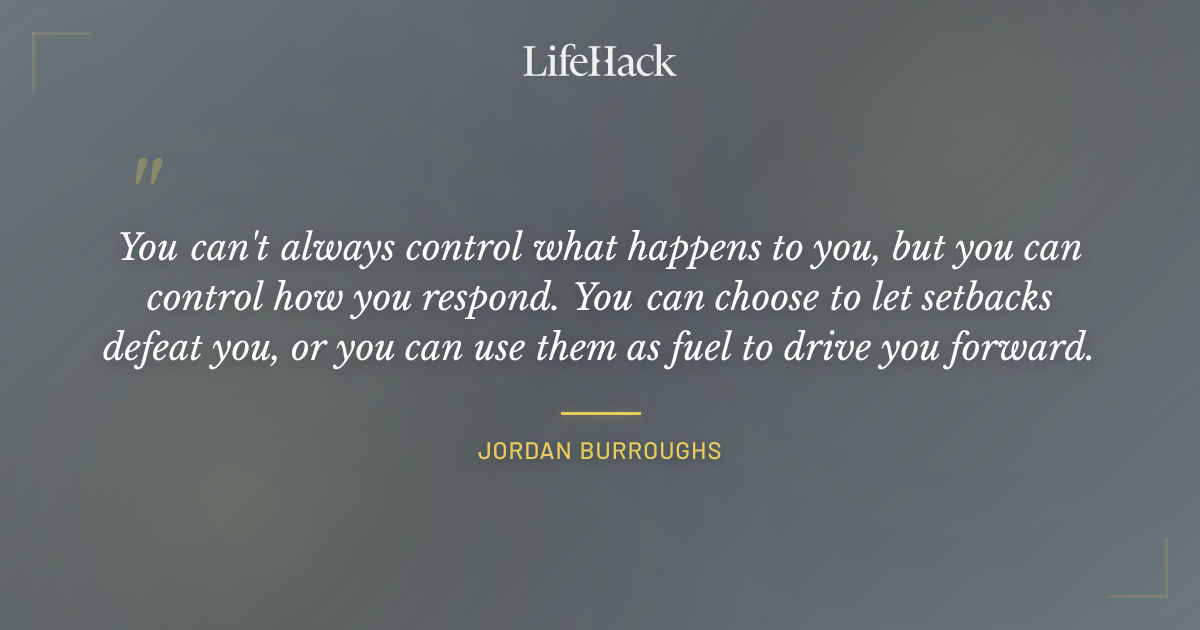 LifeHack

"

You can't always control what happens to you, but you can control how you respond. You can choose to let setbacks defeat you, or you can use them as fuel to drive you forward.

JORDAN BURROUGHS